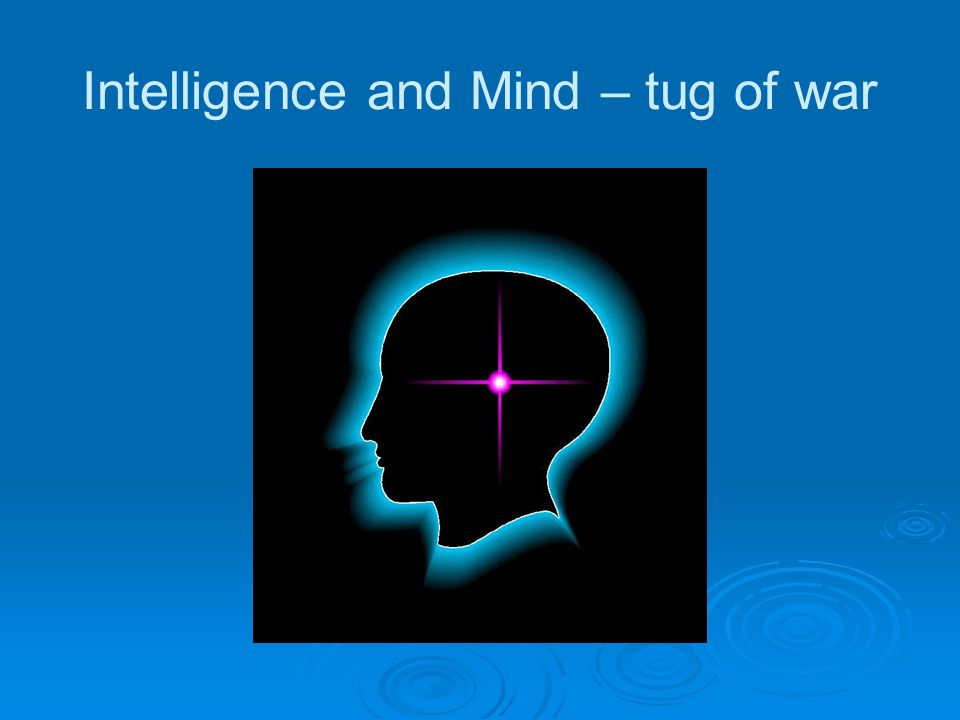 Intelligence and Mind – tug of war